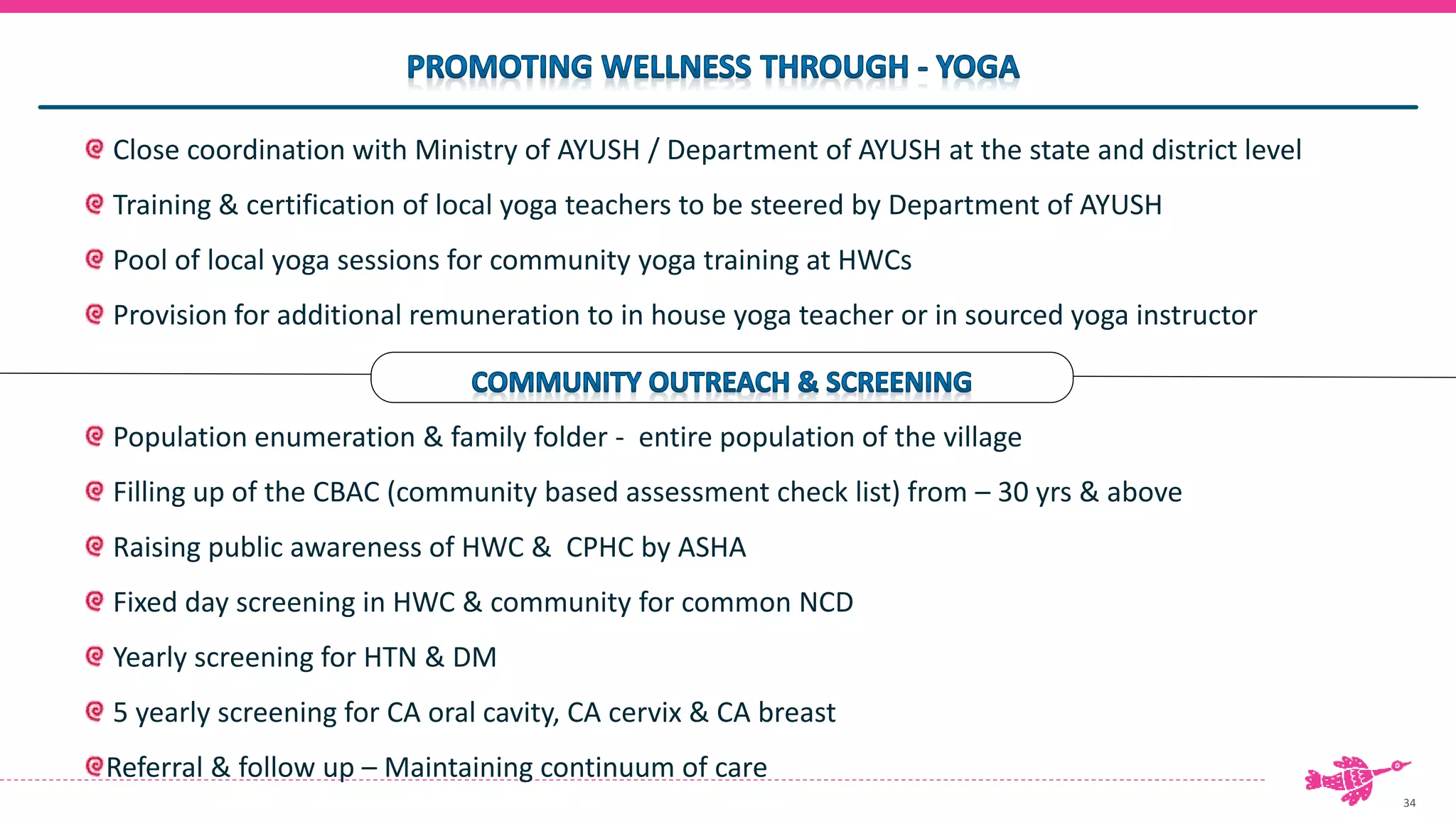 PROMOTING WELLNESS THROUGH - YOGA

Close coordination with Ministry of AYUSH / Department of AYUSH at the state and district level

Training & certification of local yoga teachers to be steered by Department of AYUSH

Pool of local yoga sessions for community yoga training at HWCs

Provision for additional remuneration to in house yoga teacher or in sourced yoga instructor

COMMUNITY OUTREACH & SCREENING

Population enumeration & family folder - entire population of the village

Filling up of the CBAC (community based assessment check list) from – 30 yrs & above

Raising public awareness of HWC & CPHC by ASHA

Fixed day screening in HWC & community for common NCD

Yearly screening for HTN & DM

5 yearly screening for CA oral cavity, CA cervix & CA breast

Referral & follow up – Maintaining continuum of care

34